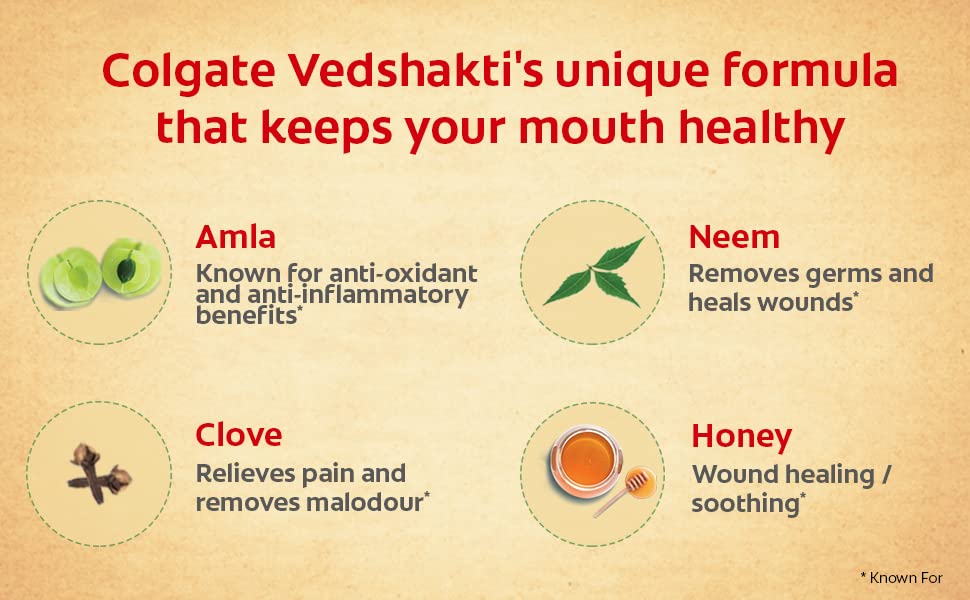 Colgate Vedshakti's unique formula that keeps your mouth healthy

Amla
Known for anti-oxidant and anti-inflammatory benefits*

Neem
Removes germs and heals wounds*

Clove
Relieves pain and removes malodour*

Honey
Wound healing / soothing*

* Known For